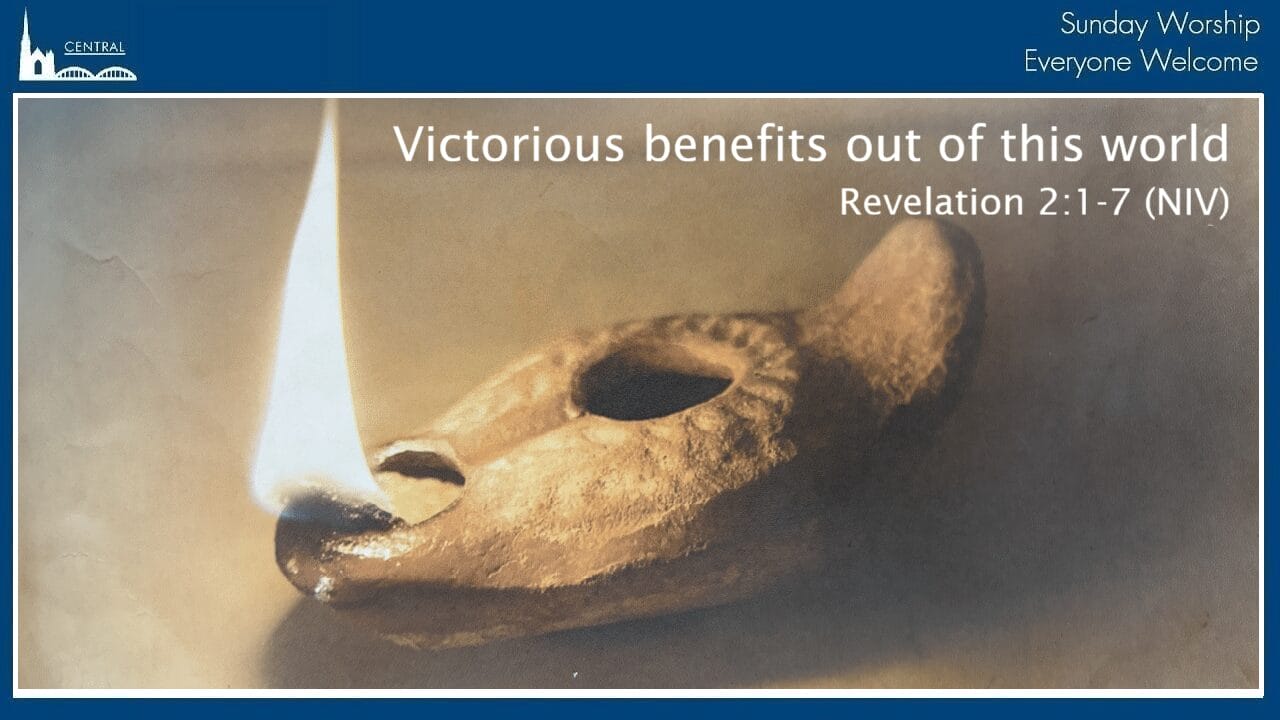 CENTRAL

Sunday Worship
Everyone Welcome

Victorious benefits out of this world
Revelation 2:1-7 (NIV)